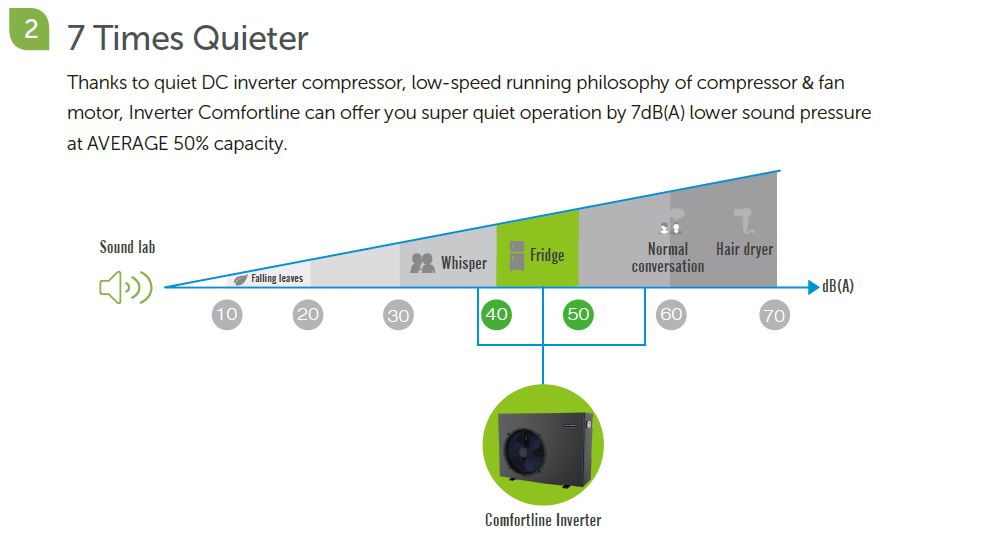 2 7 Times Quieter

Thanks to quiet DC inverter compressor, low-speed running philosophy of compressor & fan motor, Inverter Comfortline can offer you super quiet operation by 7dB(A) lower sound pressure at AVERAGE 50% capacity.

Sound lab

Falling leaves

Whisper

Fridge

Normal conversation

Hair dryer

dB(A)

10 20 30 40 50 60 70

Comfortline Inverter